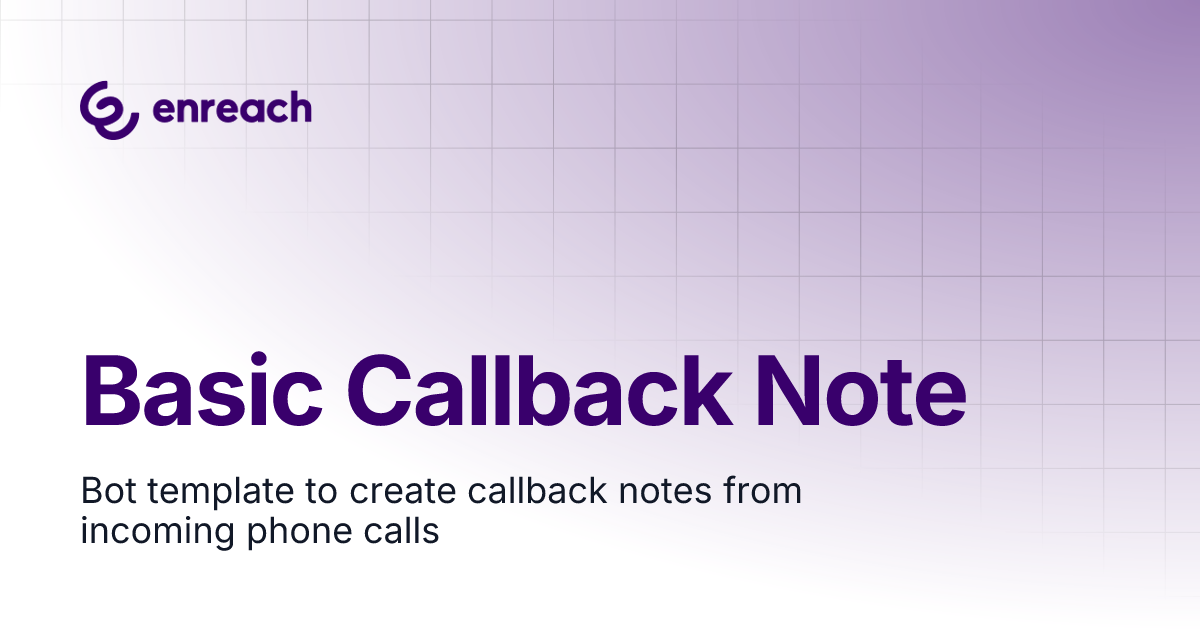 enreach

Basic Callback Note

Bot template to create callback notes from incoming phone calls